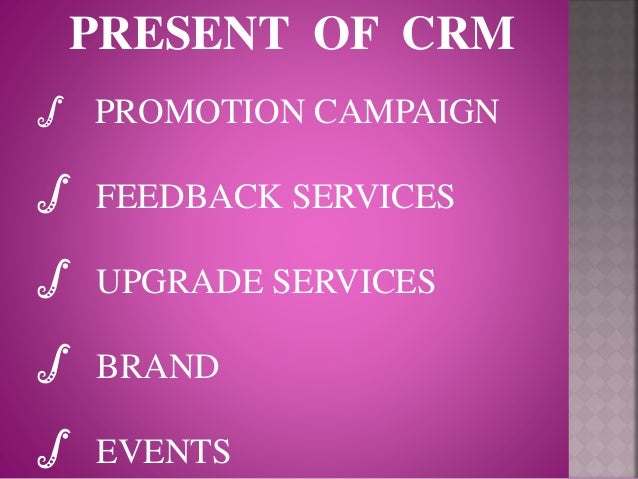 PRESENT OF CRM

PROMOTION CAMPAIGN

FEEDBACK SERVICES

UPGRADE SERVICES

BRAND

EVENTS